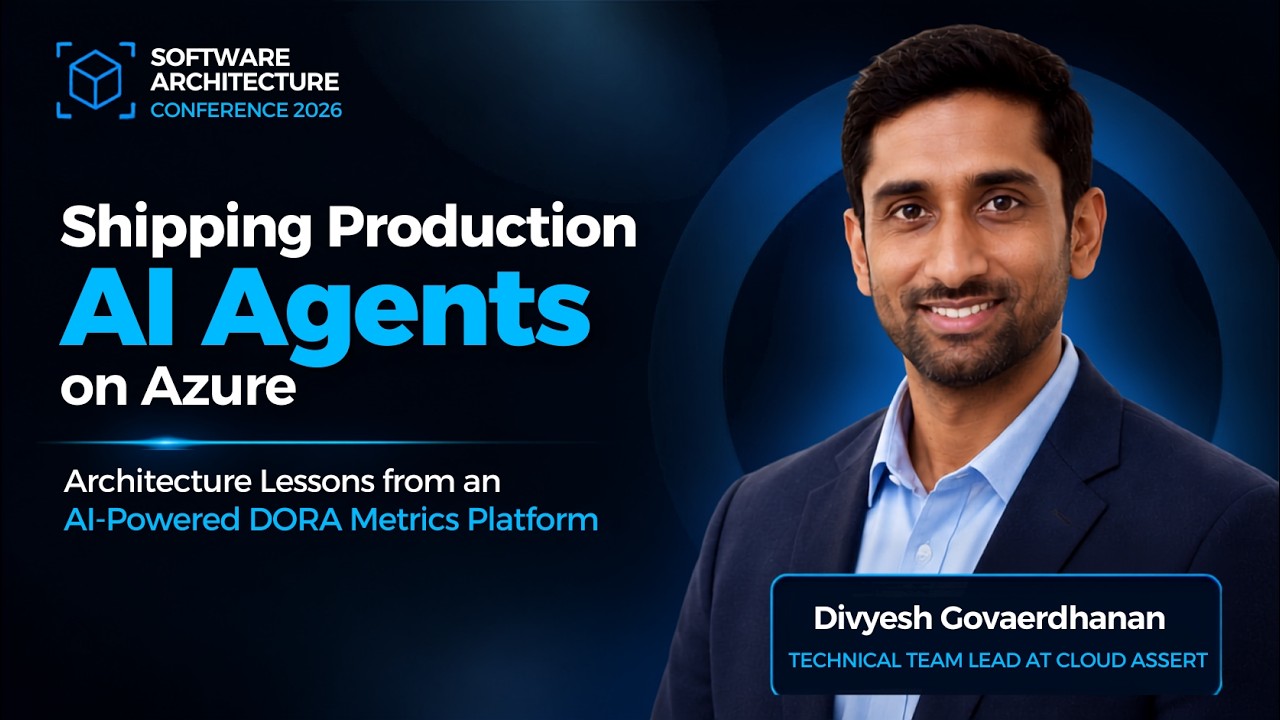 SOFTWARE ARCHITECTURE CONFERENCE 2026

Shipping Production AI Agents on Azure

Architecture Lessons from an AI-Powered DORA Metrics Platform

Divyesh Govaerdhanan
TECHNICAL TEAM LEAD AT CLOUD ASSERT